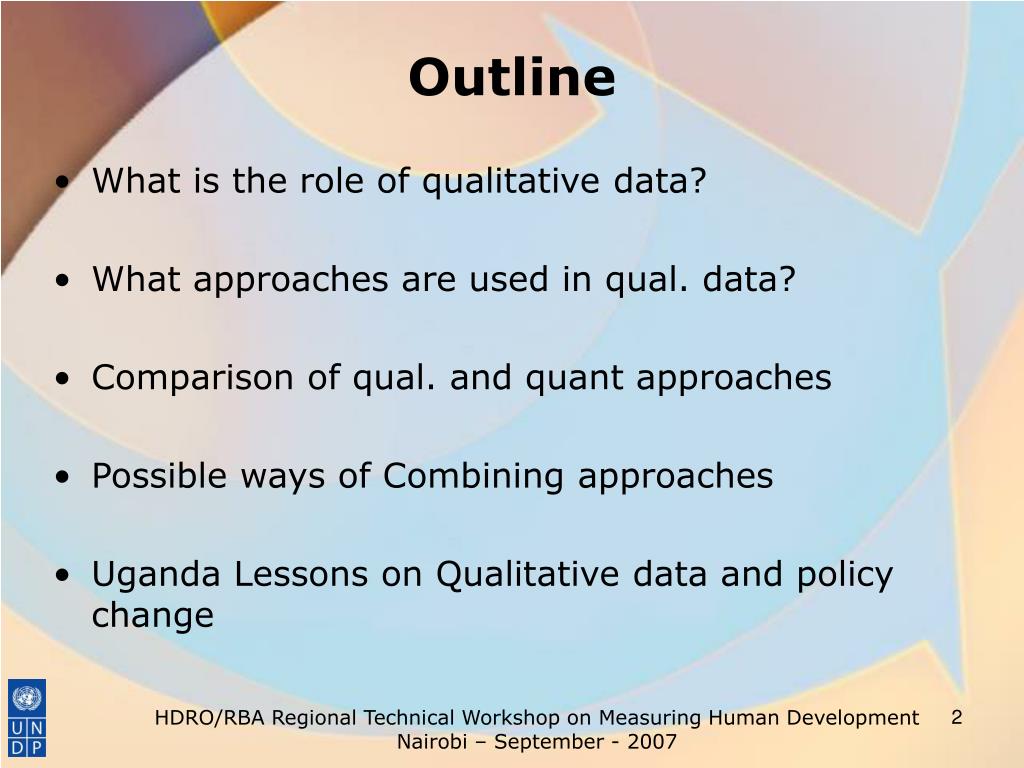 Outline

• What is the role of qualitative data?

• What approaches are used in qual. data?

• Comparison of qual. and quant approaches

• Possible ways of Combining approaches

• Uganda Lessons on Qualitative data and policy change

U N D P

HDRO/RBA Regional Technical Workshop on Measuring Human Development
Nairobi – September - 2007

2